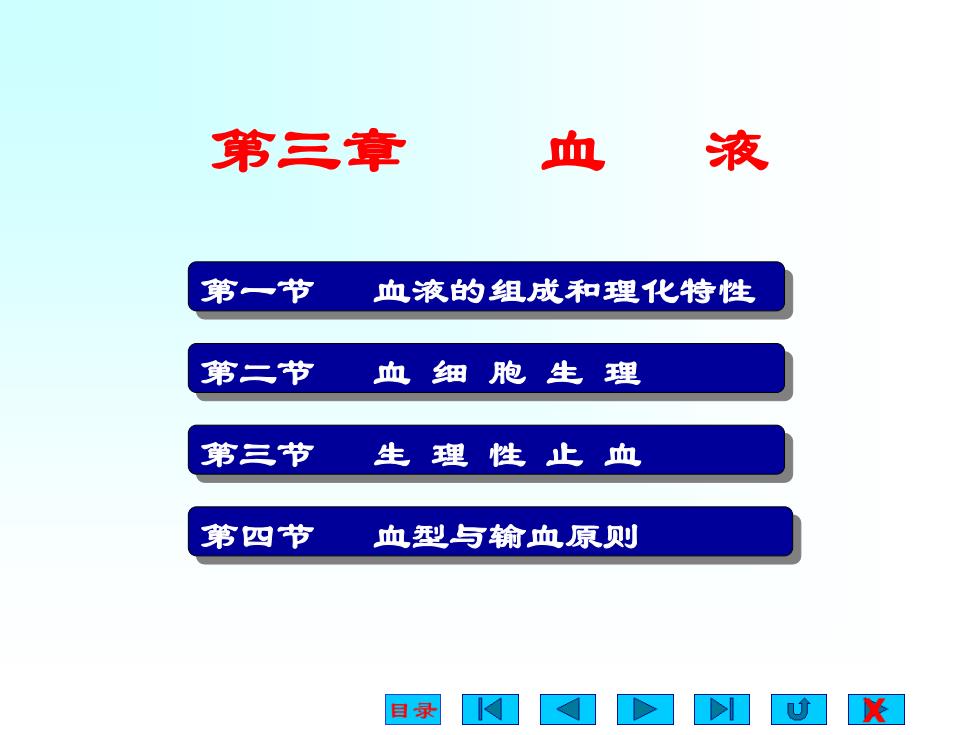 第三章 血 液

第一节 血液的组成和理化特性

第二节 血 细 胞 生 理

第三节 生 理 性 止 血

第四节 血型与输血原则

目录